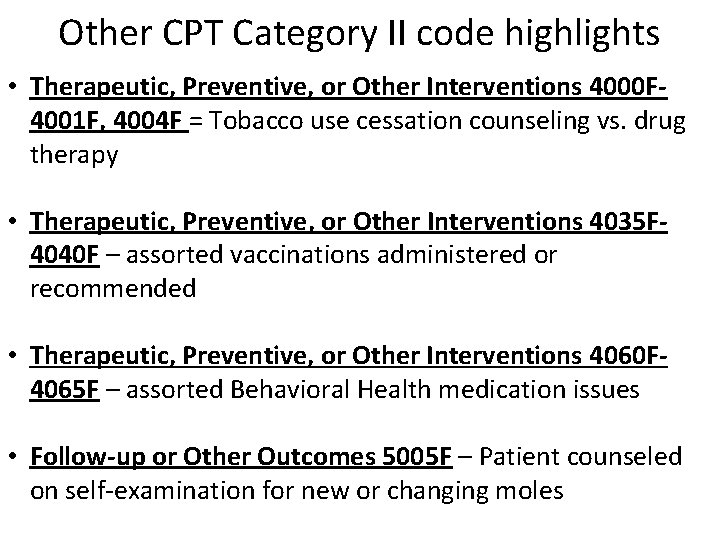 Other CPT Category II code highlights

• Therapeutic, Preventive, or Other Interventions 4000F-4001F, 4004F = Tobacco use cessation counseling vs. drug therapy

• Therapeutic, Preventive, or Other Interventions 4035F-4040F – assorted vaccinations administered or recommended

• Therapeutic, Preventive, or Other Interventions 4060F-4065F – assorted Behavioral Health medication issues

• Follow-up or Other Outcomes 5005F – Patient counseled on self-examination for new or changing moles